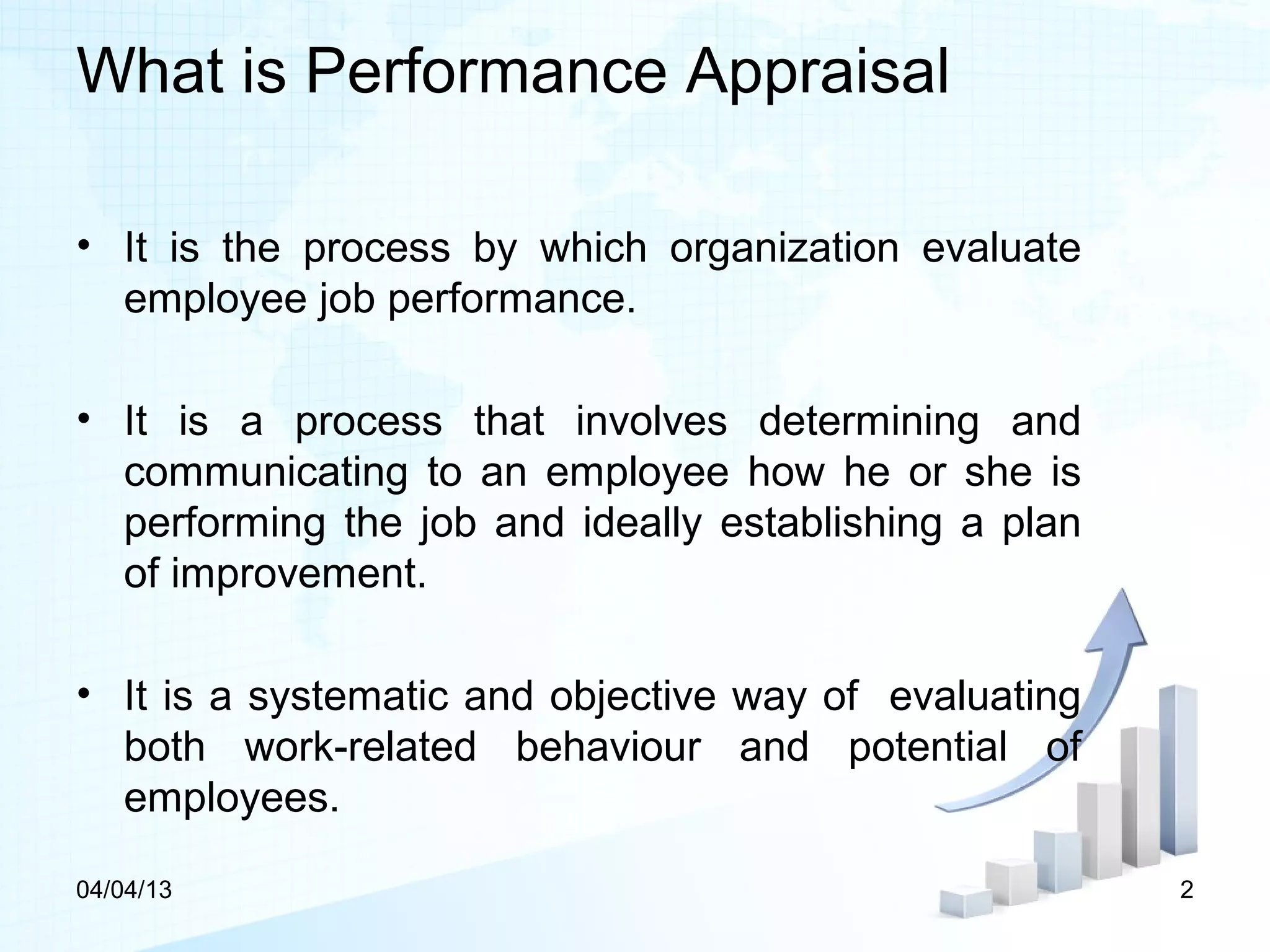 What is Performance Appraisal

• It is the process by which organization evaluate employee job performance.

• It is a process that involves determining and communicating to an employee how he or she is performing the job and ideally establishing a plan of improvement.

• It is a systematic and objective way of evaluating both work-related behaviour and potential of employees.

04/04/13

2